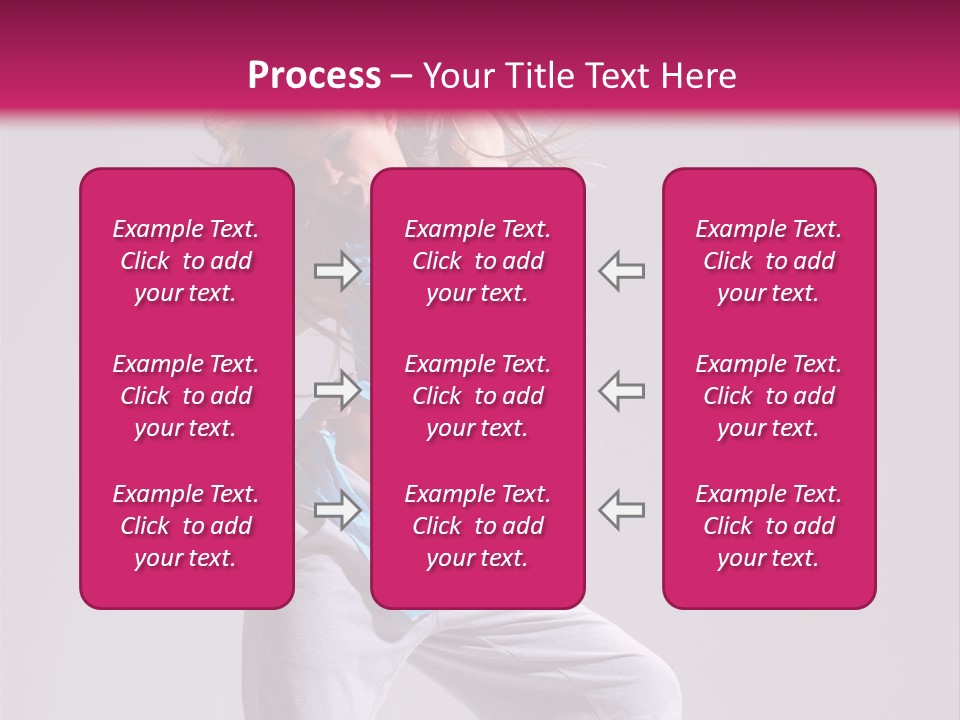 Process – Your Title Text Here

Example Text. Click to add your text.

Example Text. Click to add your text.

Example Text. Click to add your text.

Example Text. Click to add your text.

Example Text. Click to add your text.

Example Text. Click to add your text.

Example Text. Click to add your text.

Example Text. Click to add your text.

Example Text. Click to add your text.